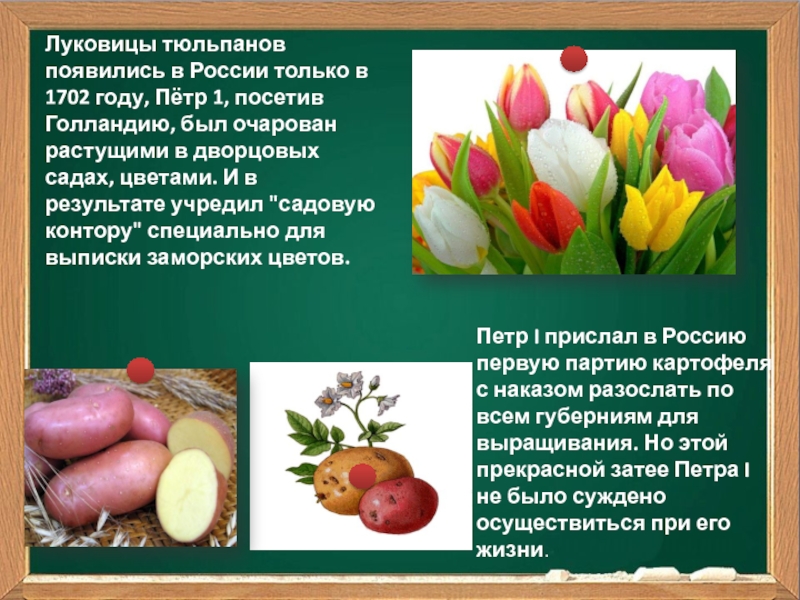 Луковицы тюльпанов появились в России только в 1702 году, Пётр 1, посетив Голландию, был очарован растущими в дворцовых садах, цветами. И в результате учредил "садовую контору" специально для выписки заморских цветов.

Петр I прислал в Россию первую партию картофеля с наказом разослать по всем губерниям для выращивания. Но этой прекрасной затее Петра I не было суждено осуществиться при его жизни.